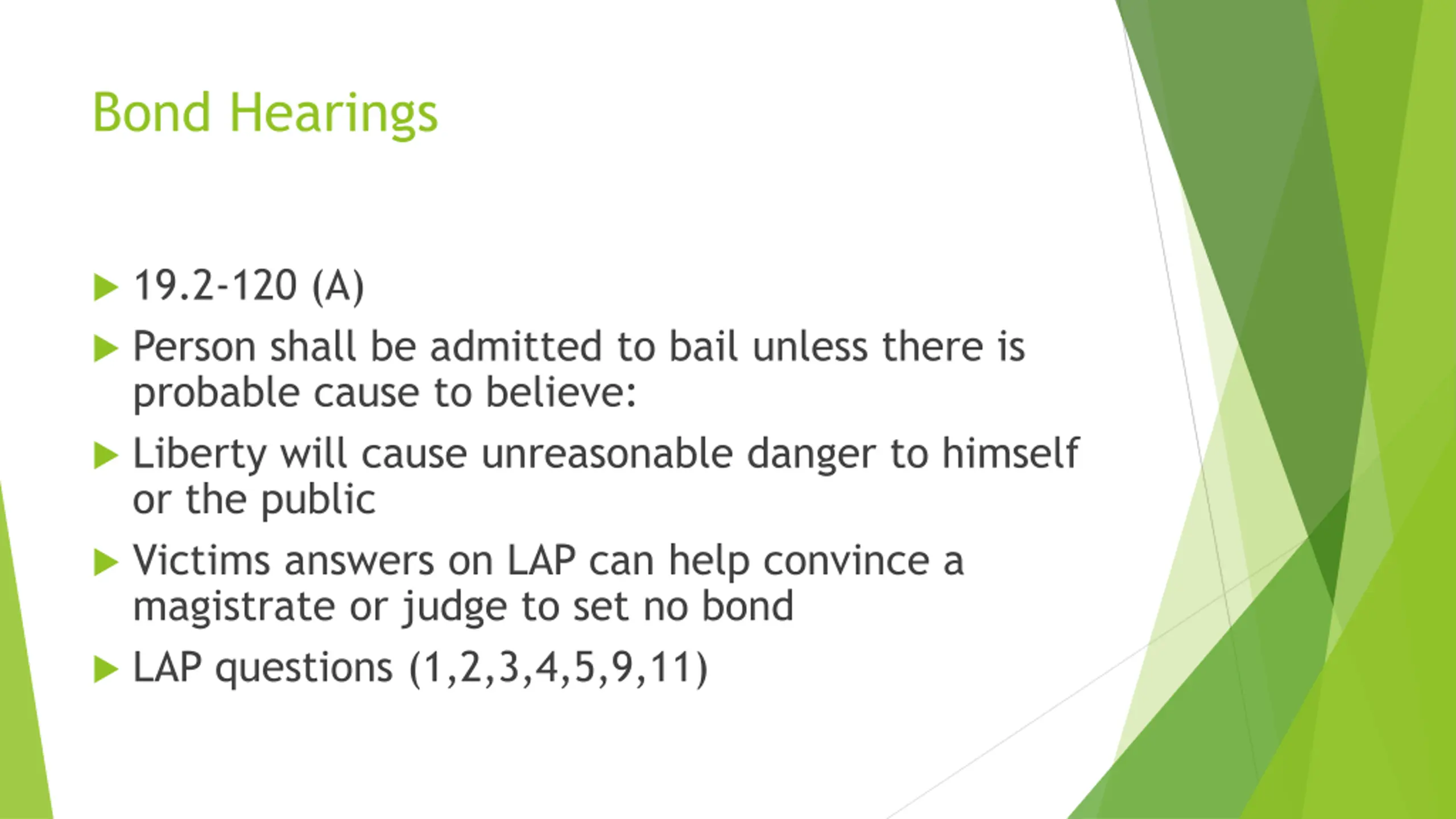 Bond Hearings

19.2-120 (A)

Person shall be admitted to bail unless there is probable cause to believe:

Liberty will cause unreasonable danger to himself or the public

Victims answers on LAP can help convince a magistrate or judge to set no bond

LAP questions (1,2,3,4,5,9,11)